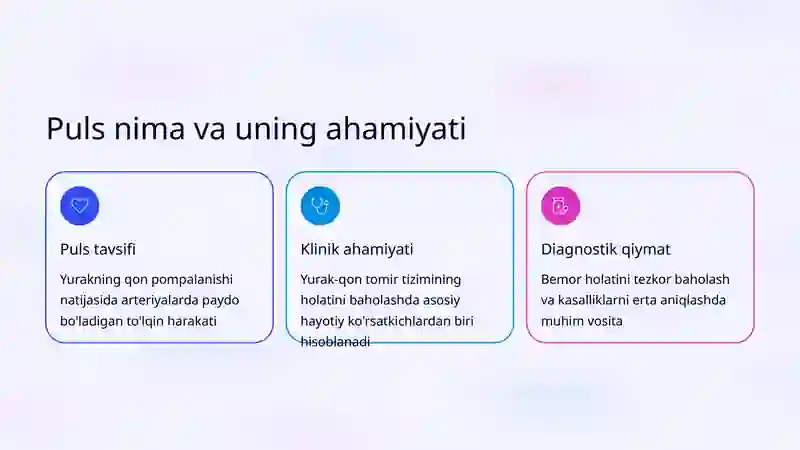 Puls nima va uning ahamiyati

Puls tavsifi

Yurakning qon pompalanishi natijasida arteriyalarda paydo bo'ladigan to'lqin harakati

Klinik ahamiyati

Yurak-qon tomir tizimining holatini baholashda asosiy hayotiy ko'rsatkichlardan biri hisoblanadi

Diagnostik qiymat

Bemor holatini tezkor baholash va kasalliklarni erta aniqlashda muhim vosita